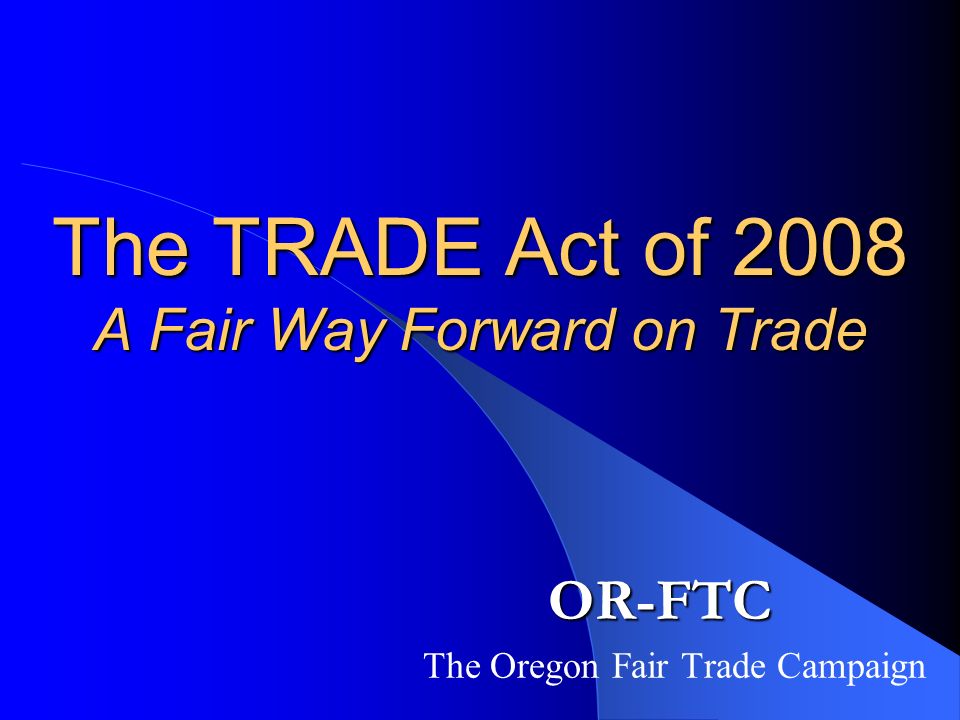 The TRADE Act of 2008
A Fair Way Forward on Trade

OR-FTC

The Oregon Fair Trade Campaign